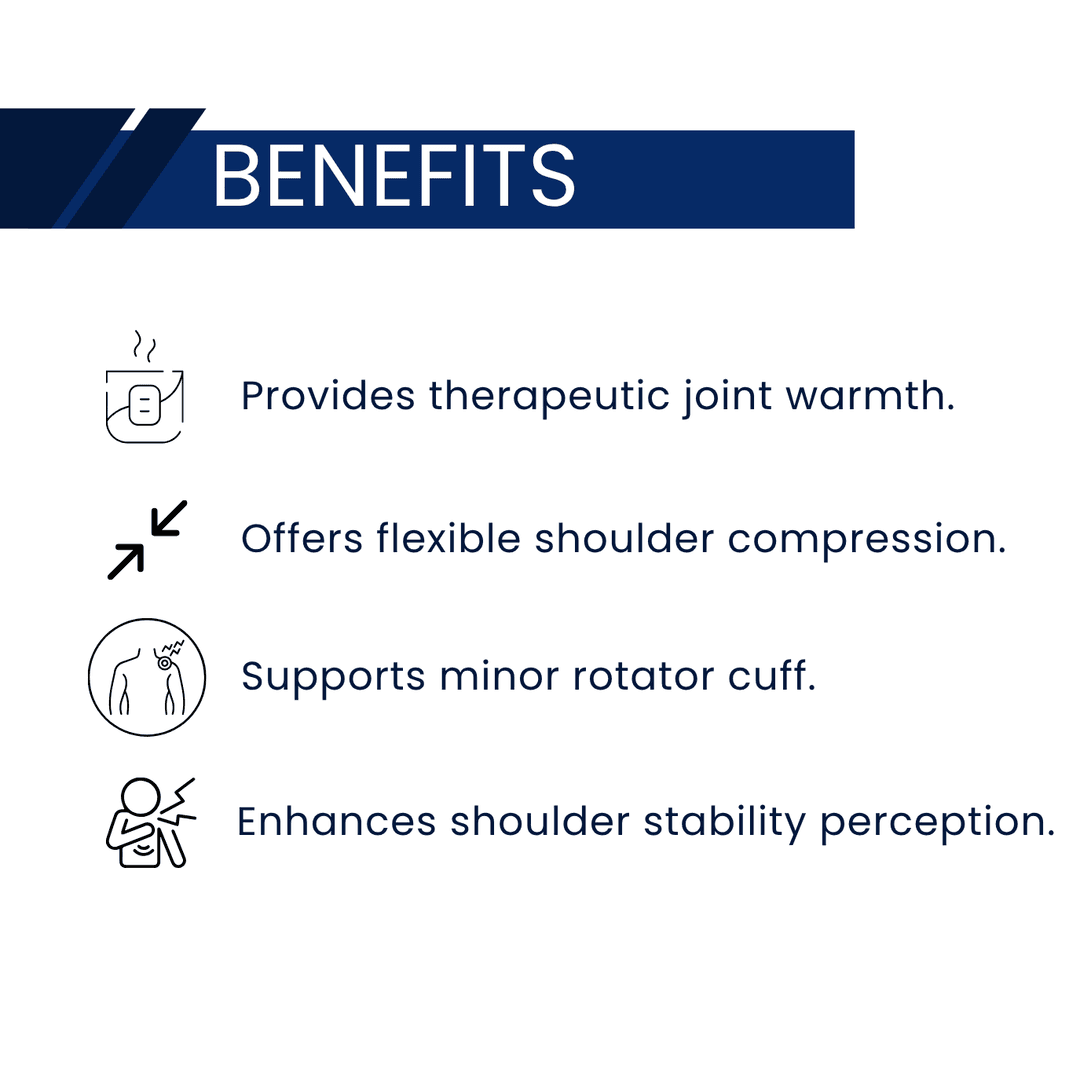 BENEFITS

Provides therapeutic joint warmth.

Offers flexible shoulder compression.

Supports minor rotator cuff.

Enhances shoulder stability perception.